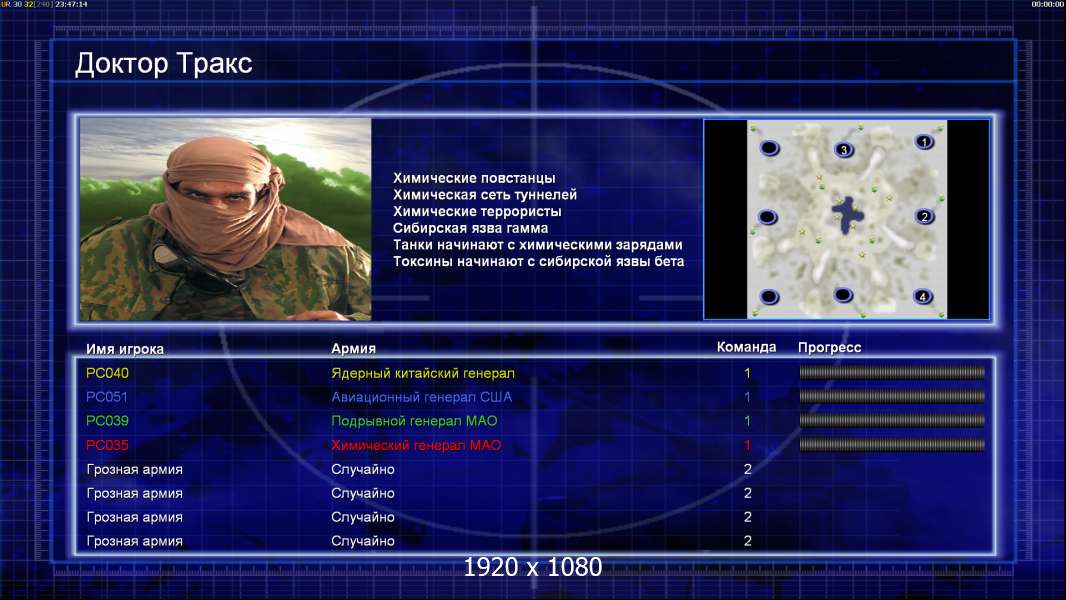 UR 30 32[240] 23:47:14

00:00:00

Доктор Тракс

Химические повстанцы
Химическая сеть туннелей
Химические террористы
Сибирская язва гамма
Танки начинают с химическими зарядами
Токсины начинают с сибирской язвы бета

3
1
2
4

| Имя игрока | Армия | Команда | Прогресс |
|---|---|---|---|
| PC040 | Ядерный китайский генерал | 1 | |
| PC051 | Авиационный генерал США | 1 | |
| PC039 | Подрывной генерал МАО | 1 | |
| PC035 | Химический генерал МАО | 1 | |
| Грозная армия | Случайно | 2 | |
| Грозная армия | Случайно | 2 | |
| Грозная армия | Случайно | 2 | |
| Грозная армия | Случайно | 2 | |

1920 x 1080